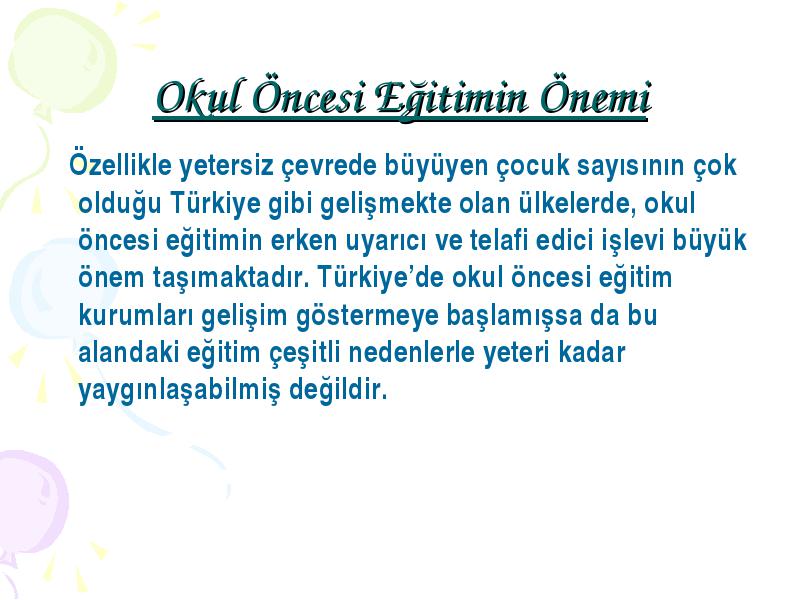 Okul Öncesi Eğitimin Önemi

Özellikle yetersiz çevrede büyüyen çocuk sayısının çok olduğu Türkiye gibi gelişmekte olan ülkelerde, okul öncesi eğitimin erken uyarıcı ve telafi edici işlevi büyük önem taşımaktadır. Türkiye'de okul öncesi eğitim kurumları gelişim göstermeye başlamışsa da bu alandaki eğitim çeşitli nedenlerle yeteri kadar yaygınlaşabilmiş değildir.